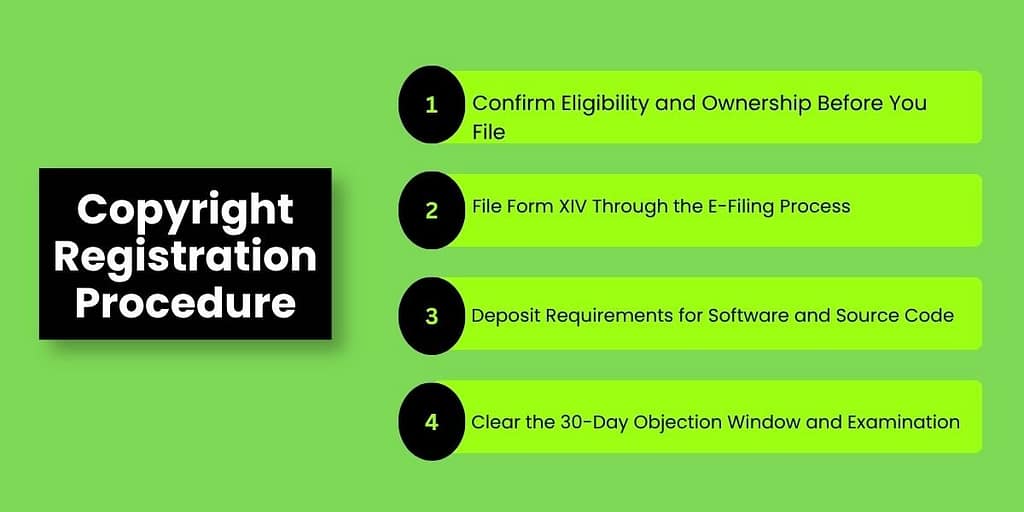 Copyright Registration Procedure

1 Confirm Eligibility and Ownership Before You File

2 File Form XIV Through the E-Filing Process

3 Deposit Requirements for Software and Source Code

4 Clear the 30-Day Objection Window and Examination